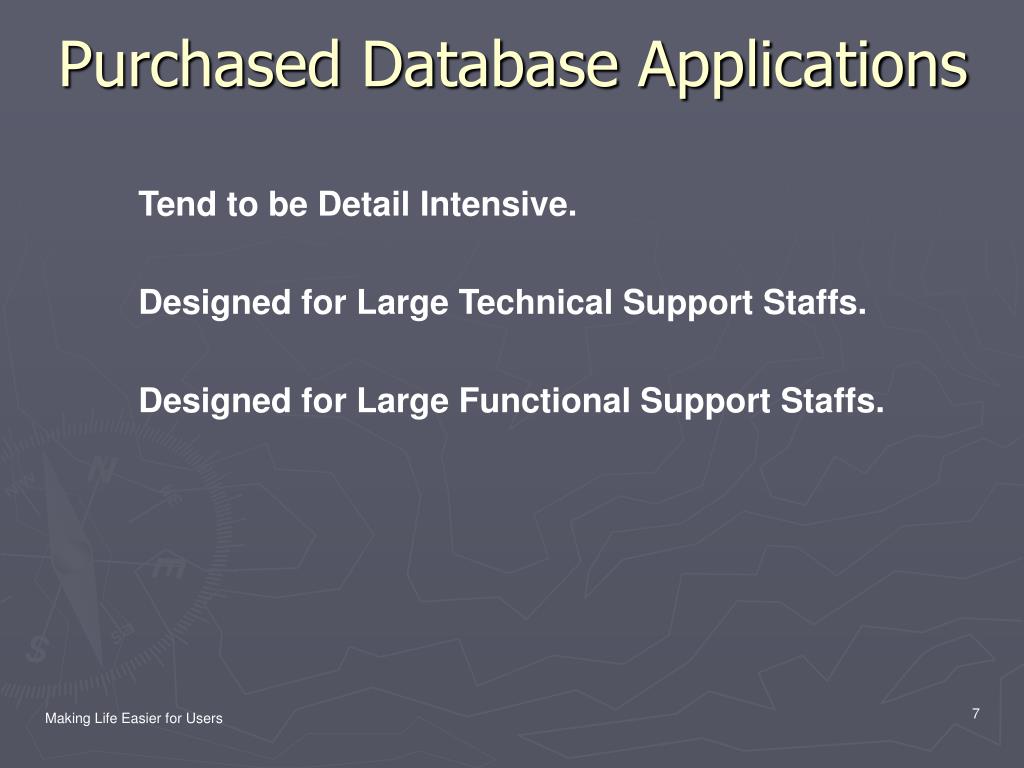 Purchased Database Applications

Tend to be Detail Intensive.

Designed for Large Technical Support Staffs.

Designed for Large Functional Support Staffs.

Making Life Easier for Users

7